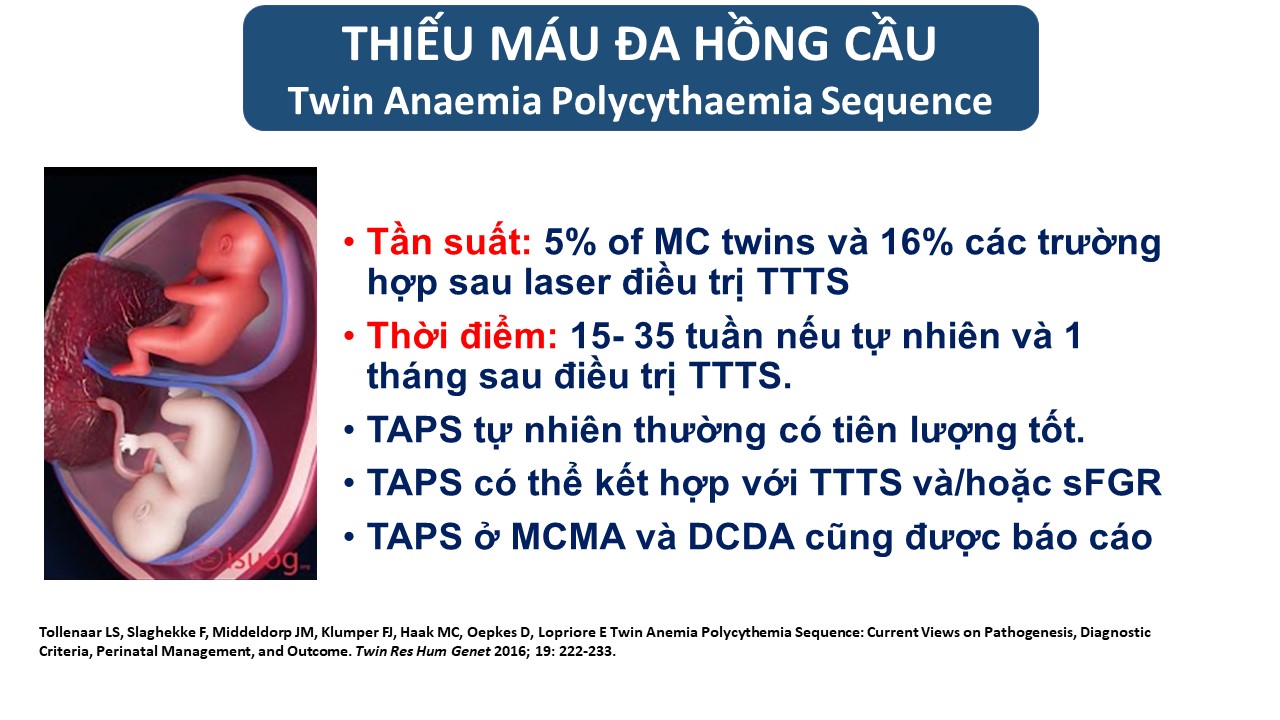 THIẾU MÁU ĐA HỒNG CẦU
Twin Anaemia Polycythaemia Sequence

isuog

• Tần suất: 5% of MC twins và 16% các trường hợp sau laser điều trị TTTS
• Thời điểm: 15- 35 tuần nếu tự nhiên và 1 tháng sau điều trị TTTS.
• TAPS tự nhiên thường có tiên lượng tốt.
• TAPS có thể kết hợp với TTTS và/hoặc sFGR
• TAPS ở MCMA và DCDA cũng được báo cáo

Tollenaar LS, Slaghekke F, Middeldorp JM, Klumper FJ, Haak MC, Oepkes D, Lopriore E Twin Anemia Polycythemia Sequence: Current Views on Pathogenesis, Diagnostic Criteria, Perinatal Management, and Outcome. Twin Res Hum Genet 2016; 19: 222-233.